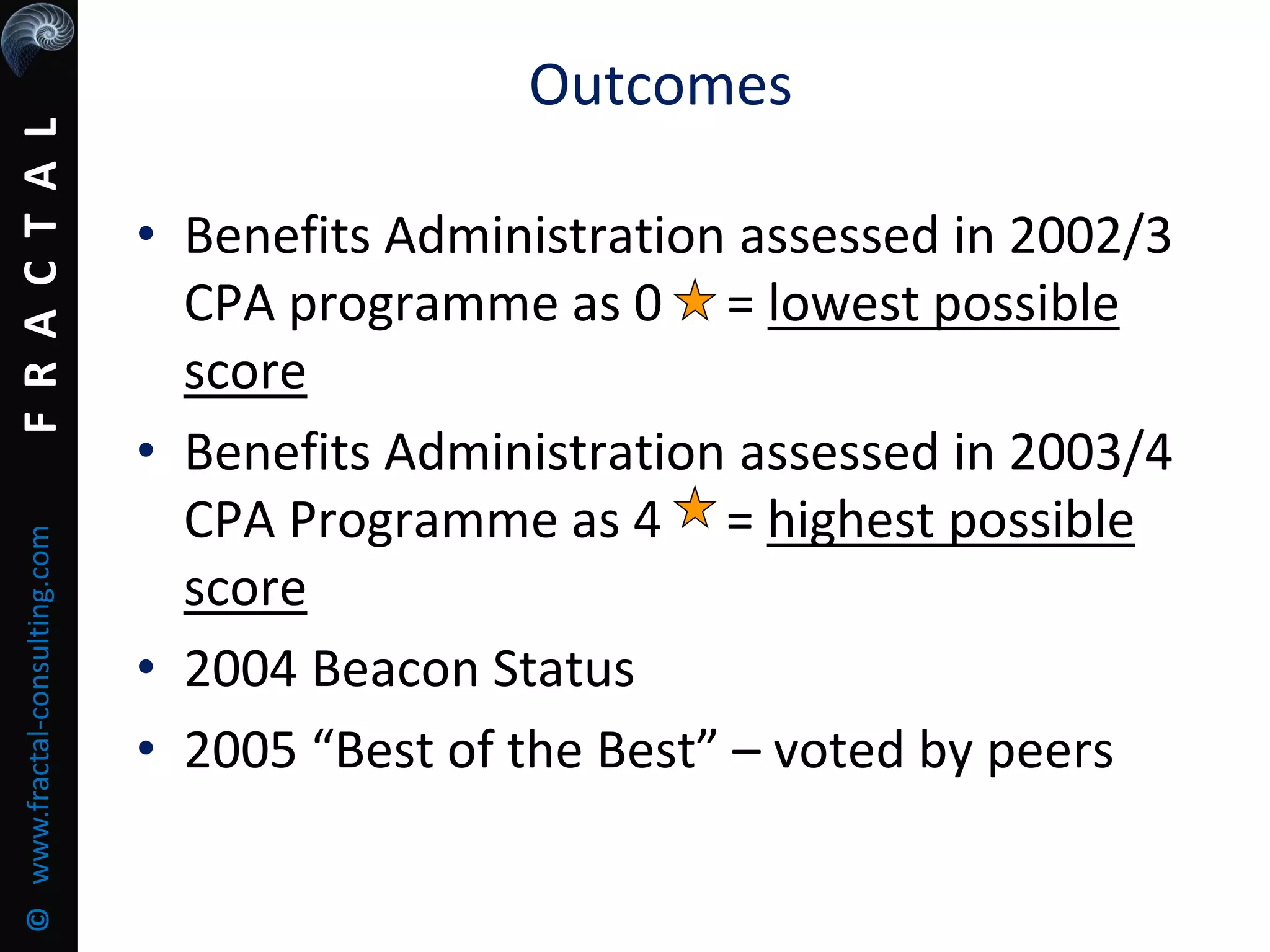 FRACTAL

© www.fractal-consulting.com

Outcomes

• Benefits Administration assessed in 2002/3 CPA programme as 0 ★ = lowest possible score

• Benefits Administration assessed in 2003/4 CPA Programme as 4 ★ = highest possible score

• 2004 Beacon Status

• 2005 “Best of the Best” – voted by peers